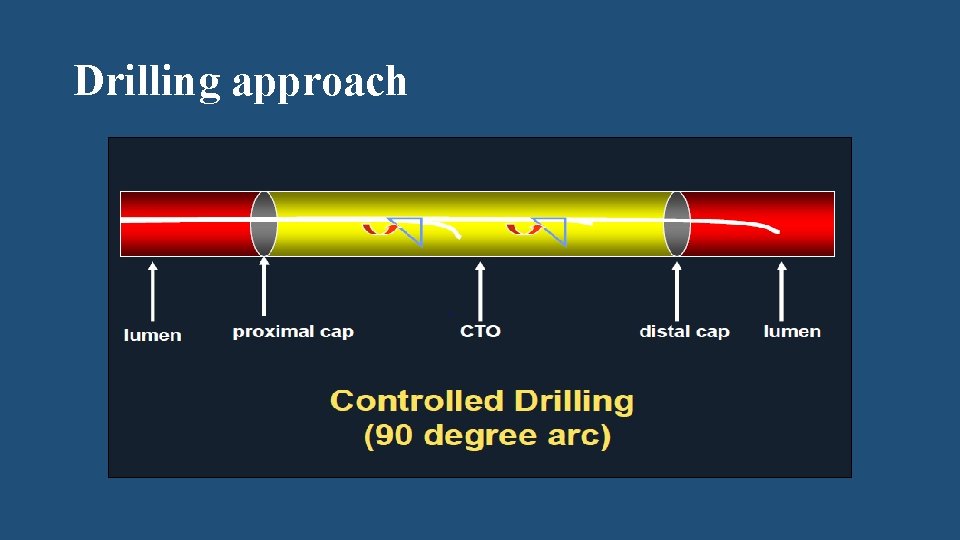 Drilling approach

lumen
proximal cap
CTO
distal cap
lumen

Controlled Drilling
(90 degree arc)